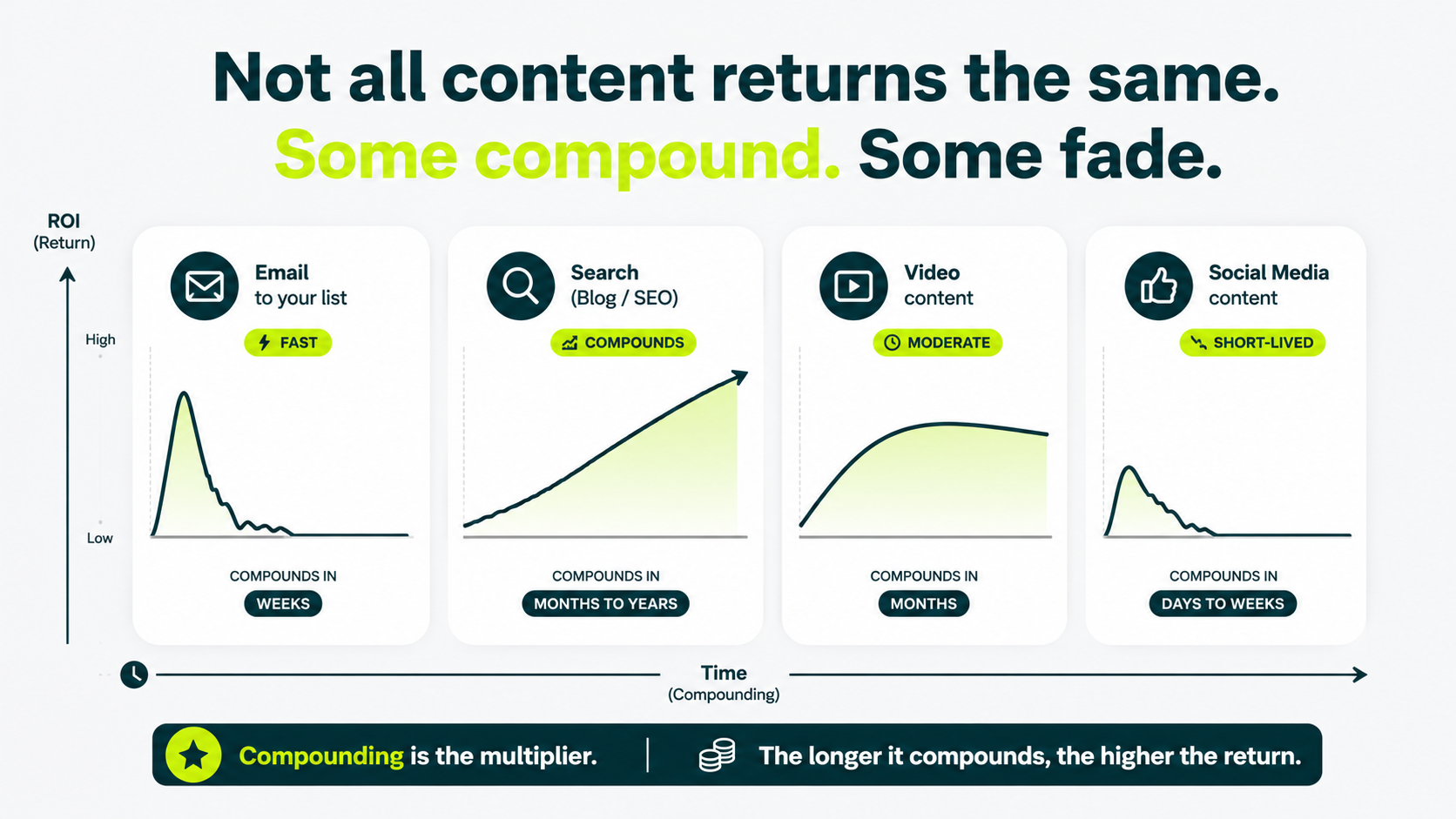 Not all content returns the same.
Some compound. Some fade.

ROI
(Return)

High

Low

Email
to your list

FAST

COMPOUNDS IN
WEEKS

Search
(Blog / SEO)

COMPOUNDS

COMPOUNDS IN
MONTHS TO YEARS

Video
content

MODERATE

COMPOUNDS IN
MONTHS

Social Media
content

SHORT-LIVED

COMPOUNDS IN
DAYS TO WEEKS

Time
(Compounding)

Compounding is the multiplier. | The longer it compounds, the higher the return.